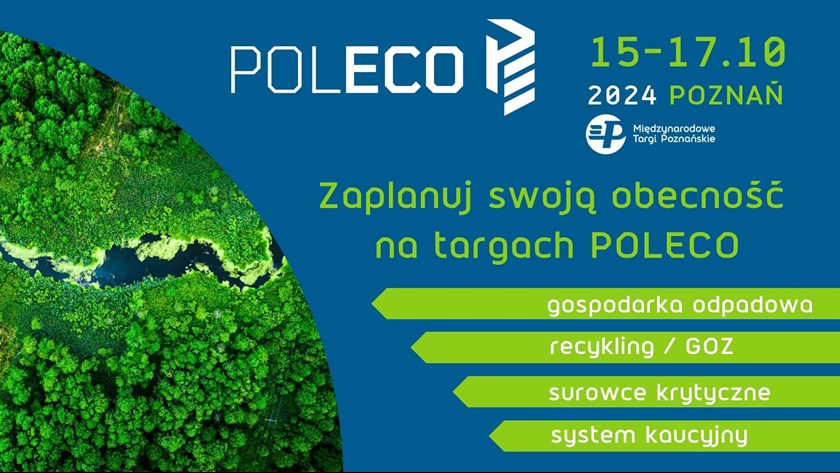 POLECO

15-17.10
2024 POZNAŃ

Międzynarodowe Targi Poznańskie

Zaplanuj swoją obecność na targach POLECO

gospodarka odpadowa
recykling / GOZ
surowce krytyczne
system kaucyjny